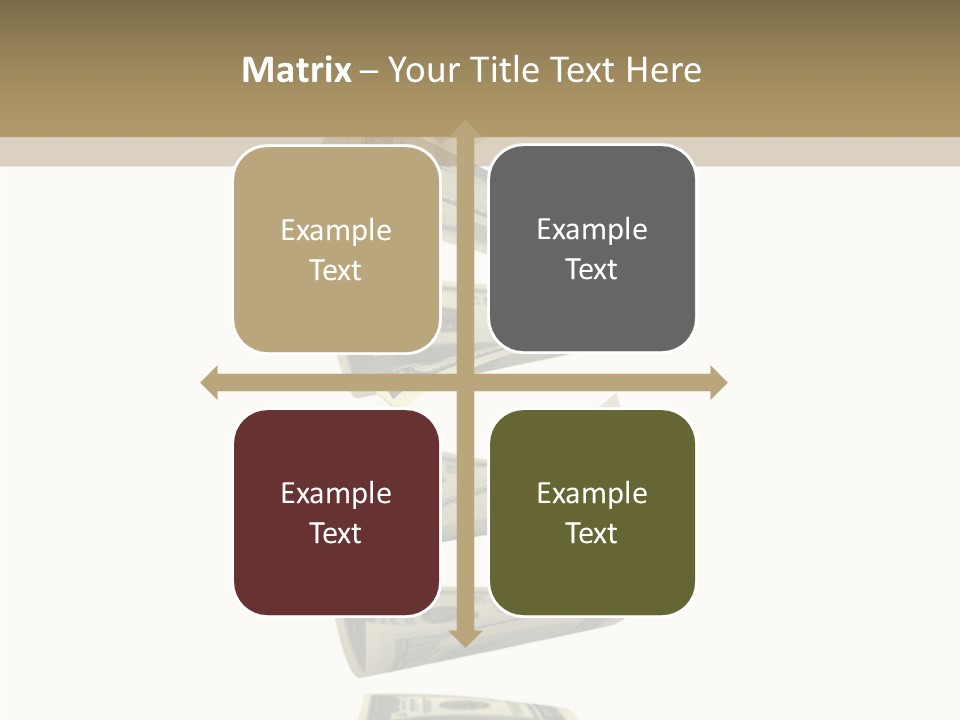 Matrix – Your Title Text Here

Example Text

Example Text

Example Text

Example Text